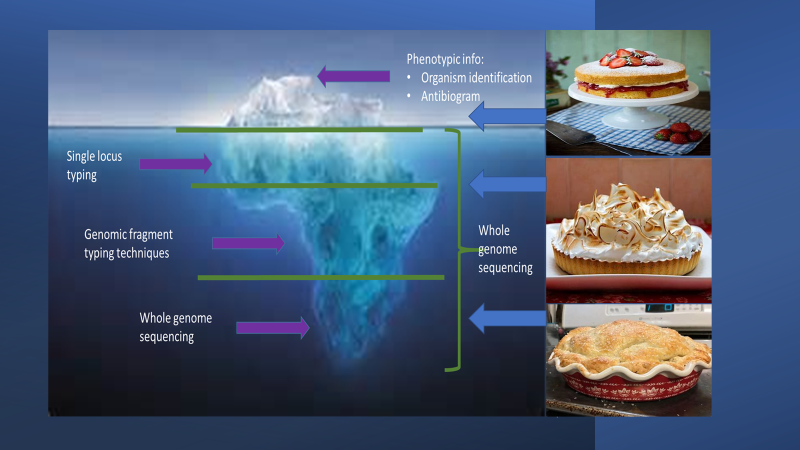 Phenotypic info:
• Organism identification
• Antibiogram

Single locus typing

Genomic fragment typing techniques

Whole genome sequencing

Whole genome sequencing